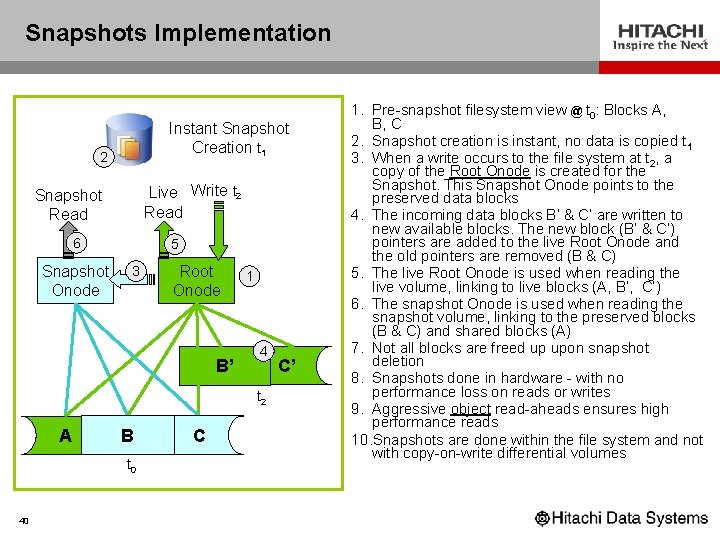 Snapshots Implementation

HITACHI
Inspire the Next

Instant Snapshot Creation $t_1$

2

Snapshot Read

Live Read

Write $t_2$

6

5

Snapshot Onode

3

Root Onode

1

4

B'

C'

$t_2$

A

B

C

$t_0$

1. Pre-snapshot filesystem view @ $t_0$: Blocks A, B, C
2. Snapshot creation is instant, no data is copied $t_1$
3. When a write occurs to the file system at $t_2$, a copy of the Root Onode is created for the Snapshot. This Snapshot Onode points to the preserved data blocks
4. The incoming data blocks B' & C' are written to new available blocks. The new block (B' & C') pointers are added to the live Root Onode and the old pointers are removed (B & C)
5. The live Root Onode is used when reading the live volume, linking to live blocks (A, B', C')
6. The snapshot Onode is used when reading the snapshot volume, linking to the preserved blocks (B & C) and shared blocks (A)
7. Not all blocks are freed up upon snapshot deletion
8. Snapshots done in hardware - with no performance loss on reads or writes
9. Aggressive object read-aheads ensures high performance reads
10. Snapshots are done within the file system and not with copy-on-write differential volumes

40

Hitachi Data Systems